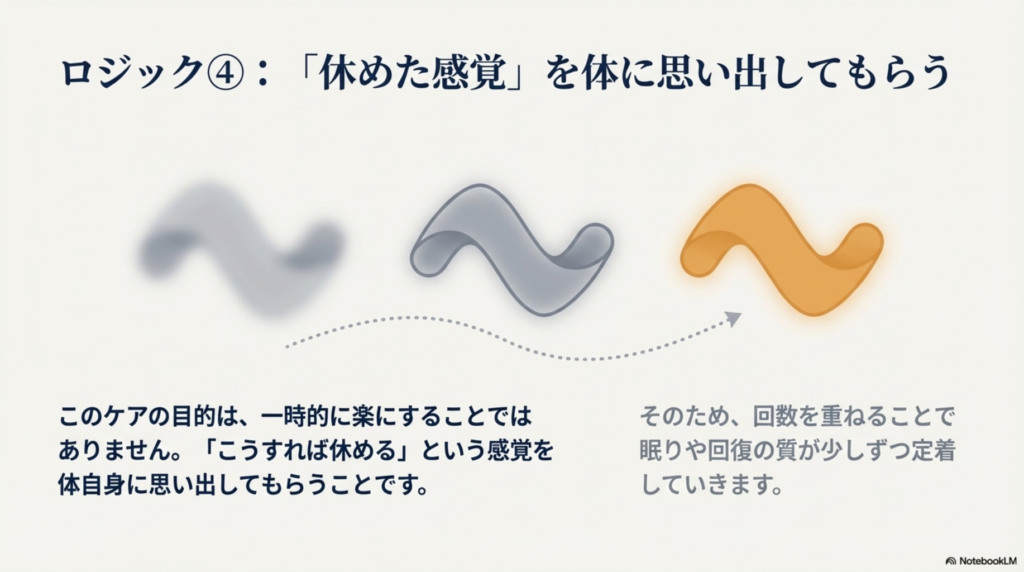 ロジック④：「休めた感覚」を体に思い出してもらう

このケアの目的は、一時的に楽にすることではありません。「こうすれば休める」という感覚を体自身に思い出してもらうことです。

そのため、回数を重ねることで眠りや回復の質が少しずつ定着していきます。

NotebookLM